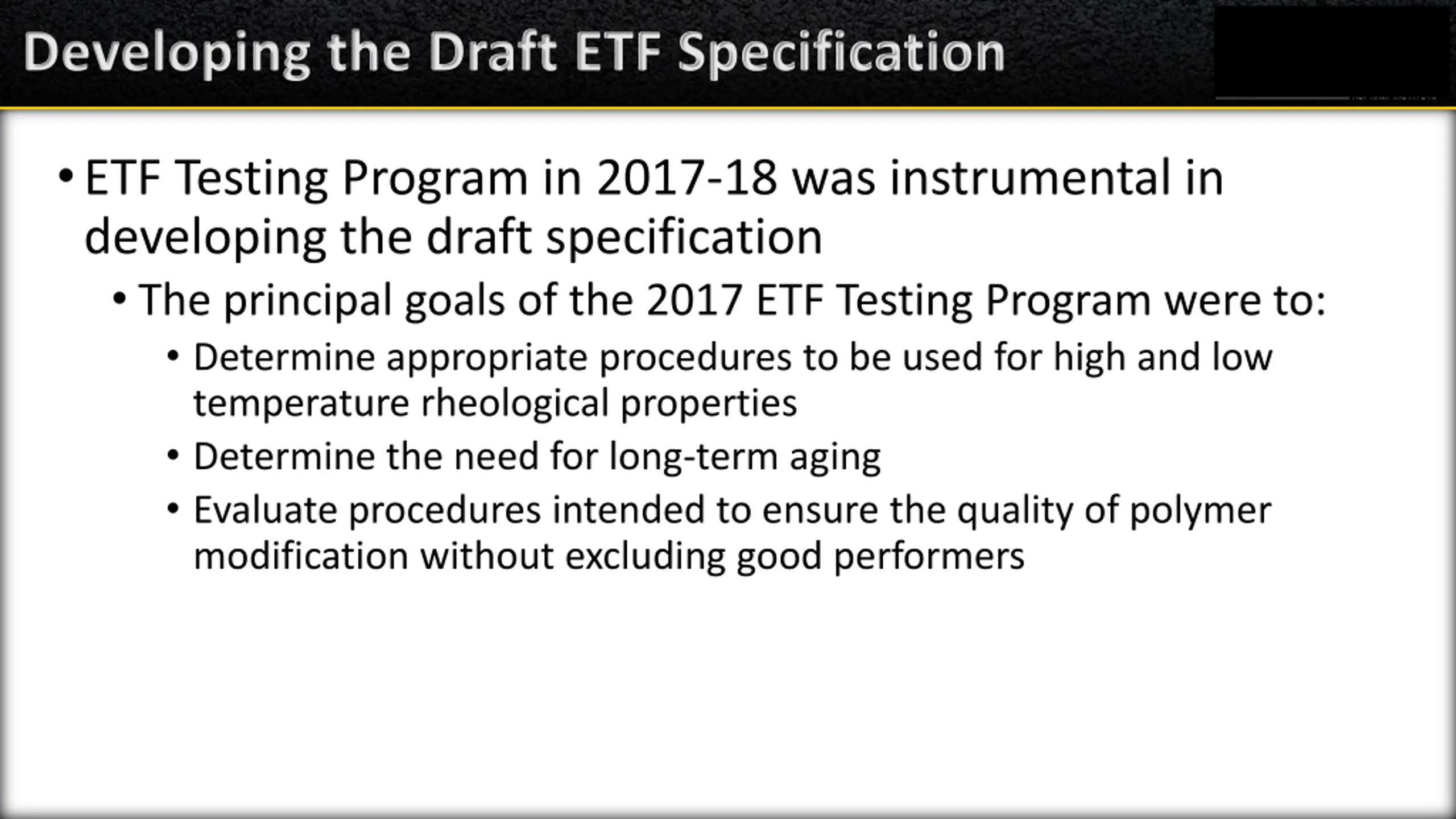 Developing the Draft ETF Specification

• ETF Testing Program in 2017-18 was instrumental in developing the draft specification
  • The principal goals of the 2017 ETF Testing Program were to:
    • Determine appropriate procedures to be used for high and low temperature rheological properties
    • Determine the need for long-term aging
    • Evaluate procedures intended to ensure the quality of polymer modification without excluding good performers